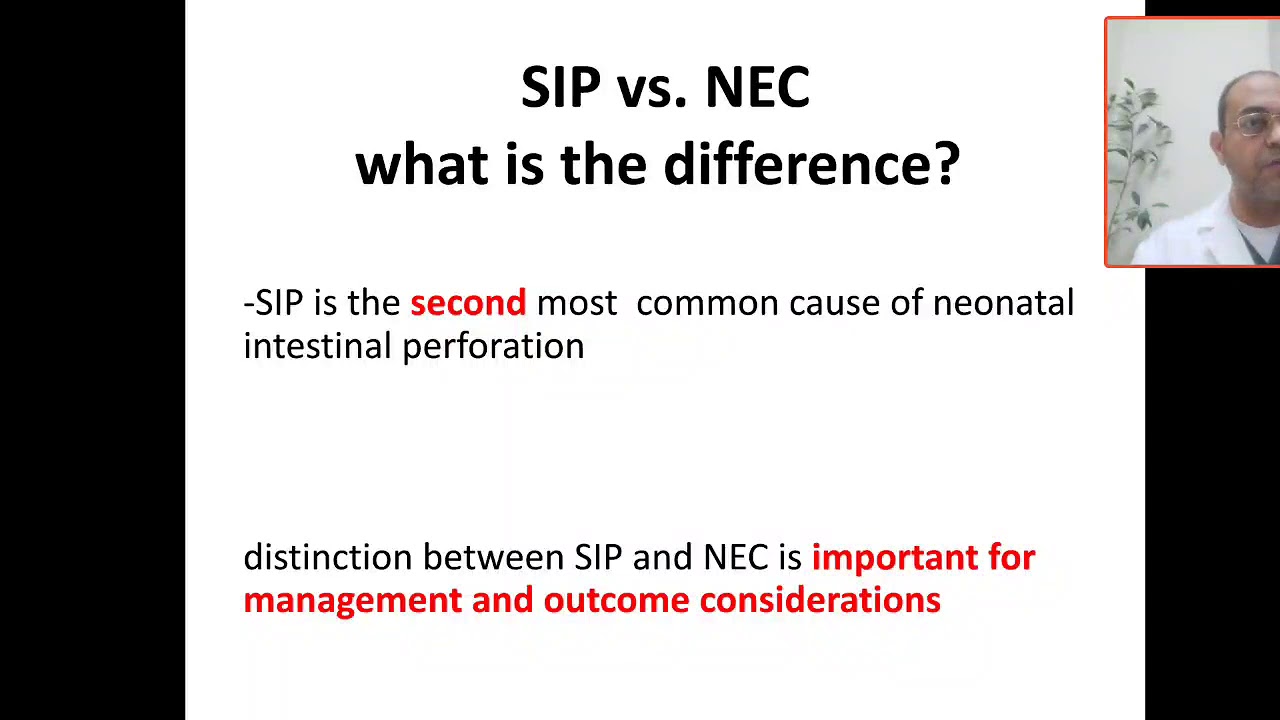 SIP vs. NEC
what is the difference?

-SIP is the second most common cause of neonatal intestinal perforation

distinction between SIP and NEC is important for management and outcome considerations